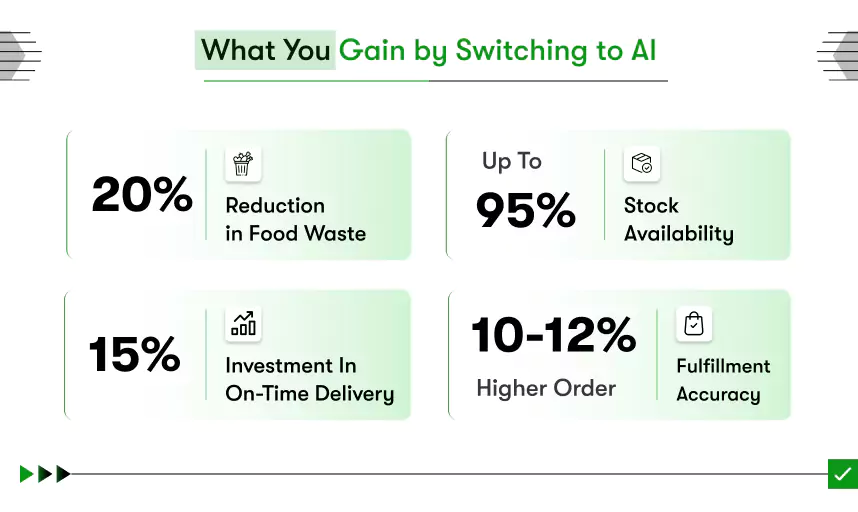 What You Gain by Switching to AI

20%
Reduction in Food Waste

Up To
95%
Stock Availability

15%
Investment In On-Time Delivery

10-12%
Higher Order
Fulfillment Accuracy